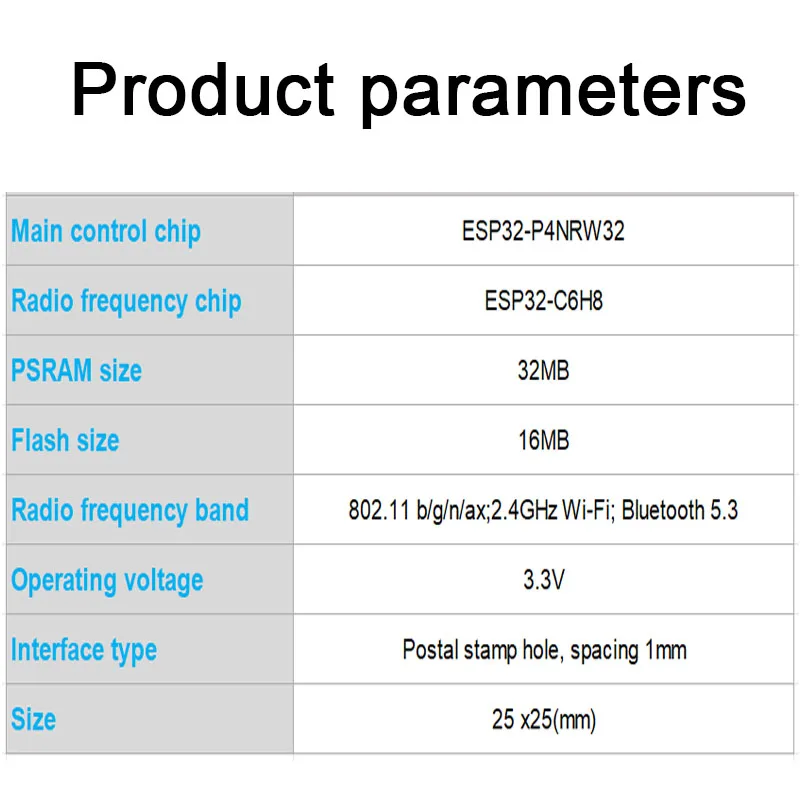 Product parameters

| Main control chip | ESP32-P4NRW32 |
|---|---|
| Radio frequency chip | ESP32-C6H8 |
| PSRAM size | 32MB |
| Flash size | 16MB |
| Radio frequency band | 802.11 b/g/n/ax;2.4GHz Wi-Fi; Bluetooth 5.3 |
| Operating voltage | 3.3V |
| Interface type | Postal stamp hole, spacing 1mm |
| Size | 25 x25(mm) |